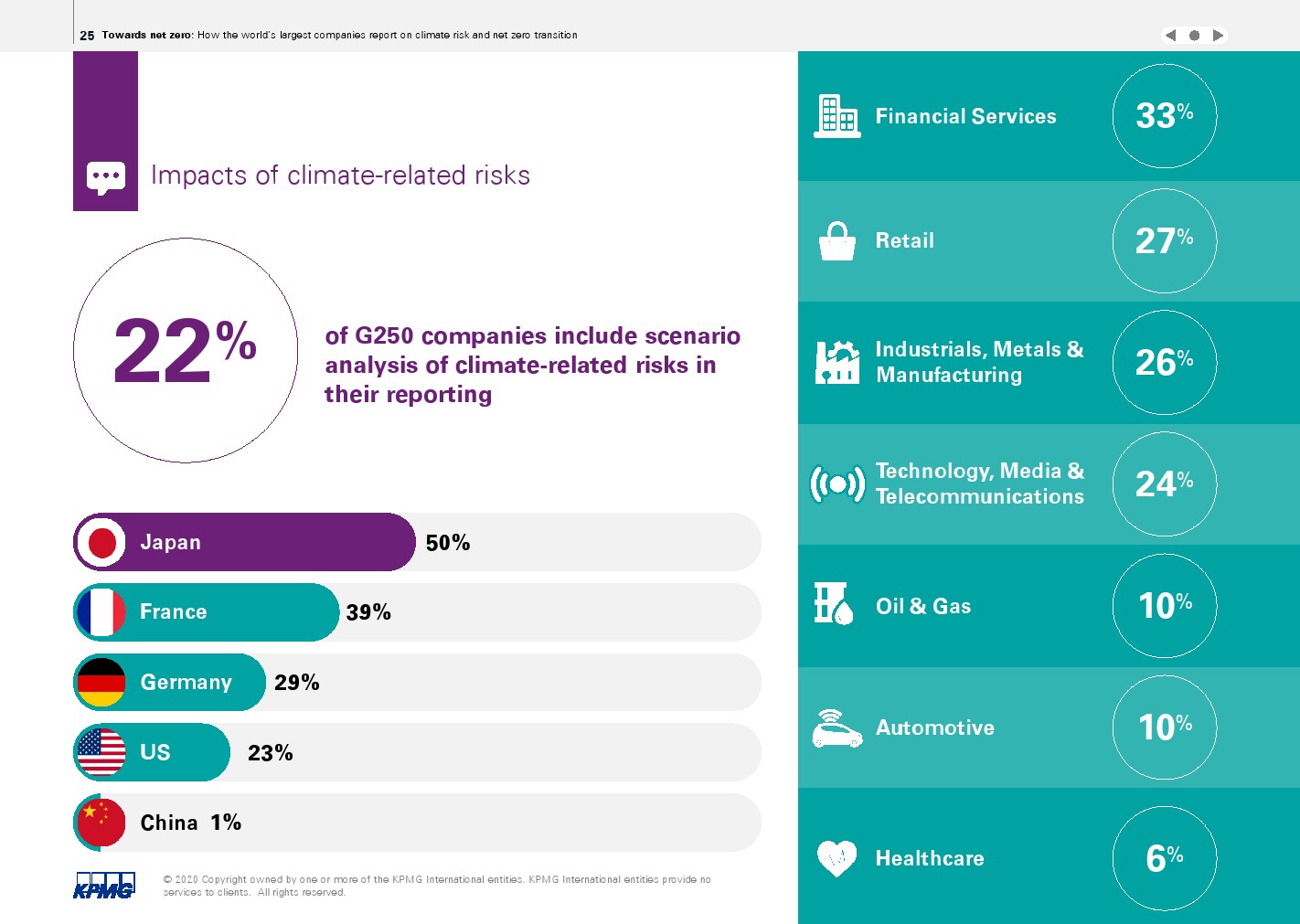 25 Towards net zero: How the world's largest companies report on climate risk and net zero transition

Impacts of climate-related risks

22%

of G250 companies include scenario analysis of climate-related risks in their reporting

Japan 50%

France 39%

Germany 29%

US 23%

China 1%

KPMG

© 2020 Copyright owned by one or more of the KPMG International entities. KPMG International entities provide no services to clients. All rights reserved.

Financial Services 33%

Retail 27%

Industrials, Metals & Manufacturing 26%

Technology, Media & Telecommunications 24%

Oil & Gas 10%

Automotive 10%

Healthcare 6%